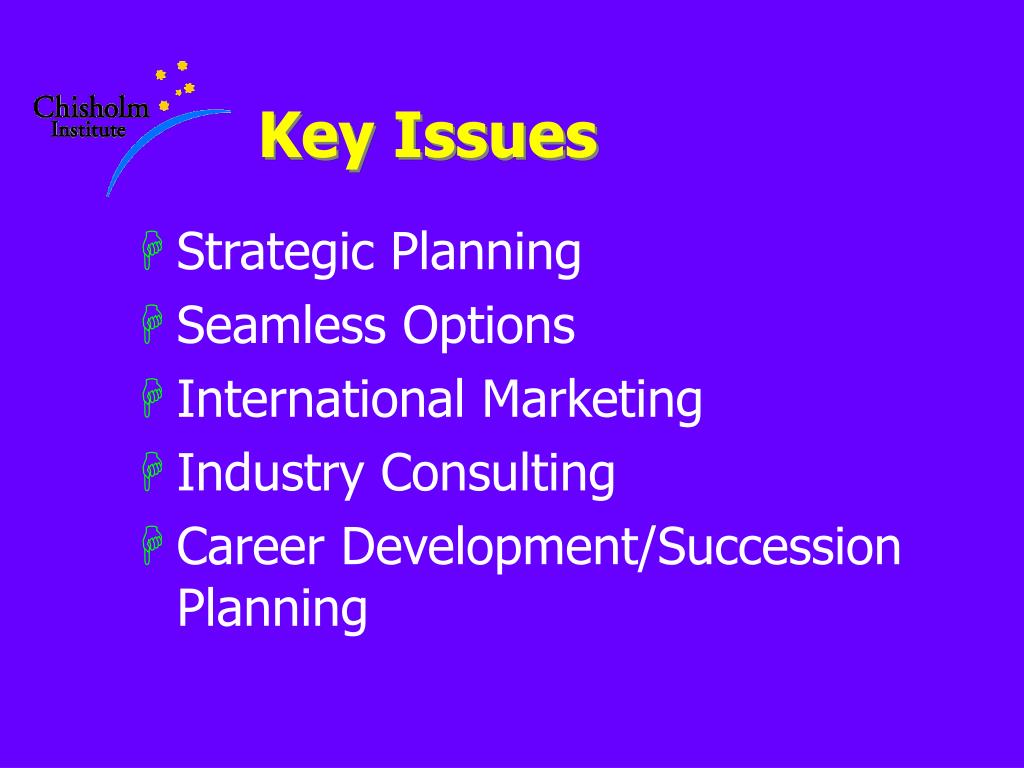 Chisholm Institute

Key Issues

Strategic Planning
Seamless Options
International Marketing
Industry Consulting
Career Development/Succession Planning